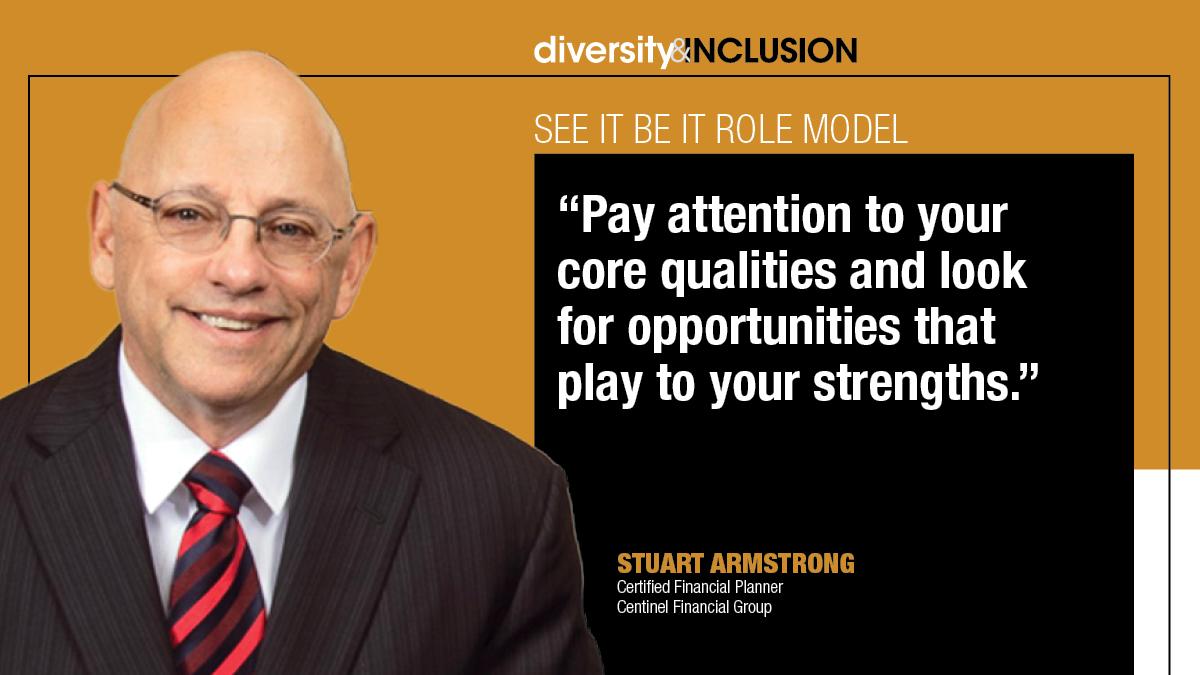 diversity&INCLUSION

SEE IT BE IT ROLE MODEL

“Pay attention to your core qualities and look for opportunities that play to your strengths.”

STUART ARMSTRONG
Certified Financial Planner
Centinel Financial Group